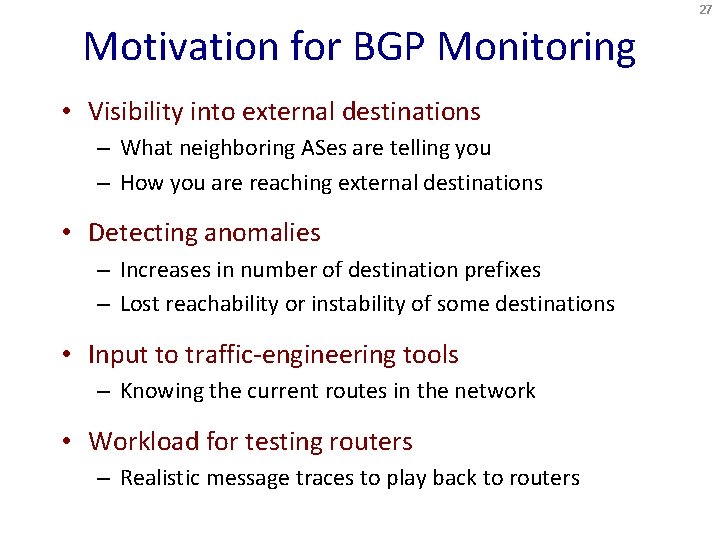 27

Motivation for BGP Monitoring

• Visibility into external destinations
 – What neighboring ASes are telling you
 – How you are reaching external destinations

• Detecting anomalies
 – Increases in number of destination prefixes
 – Lost reachability or instability of some destinations

• Input to traffic-engineering tools
 – Knowing the current routes in the network

• Workload for testing routers
 – Realistic message traces to play back to routers